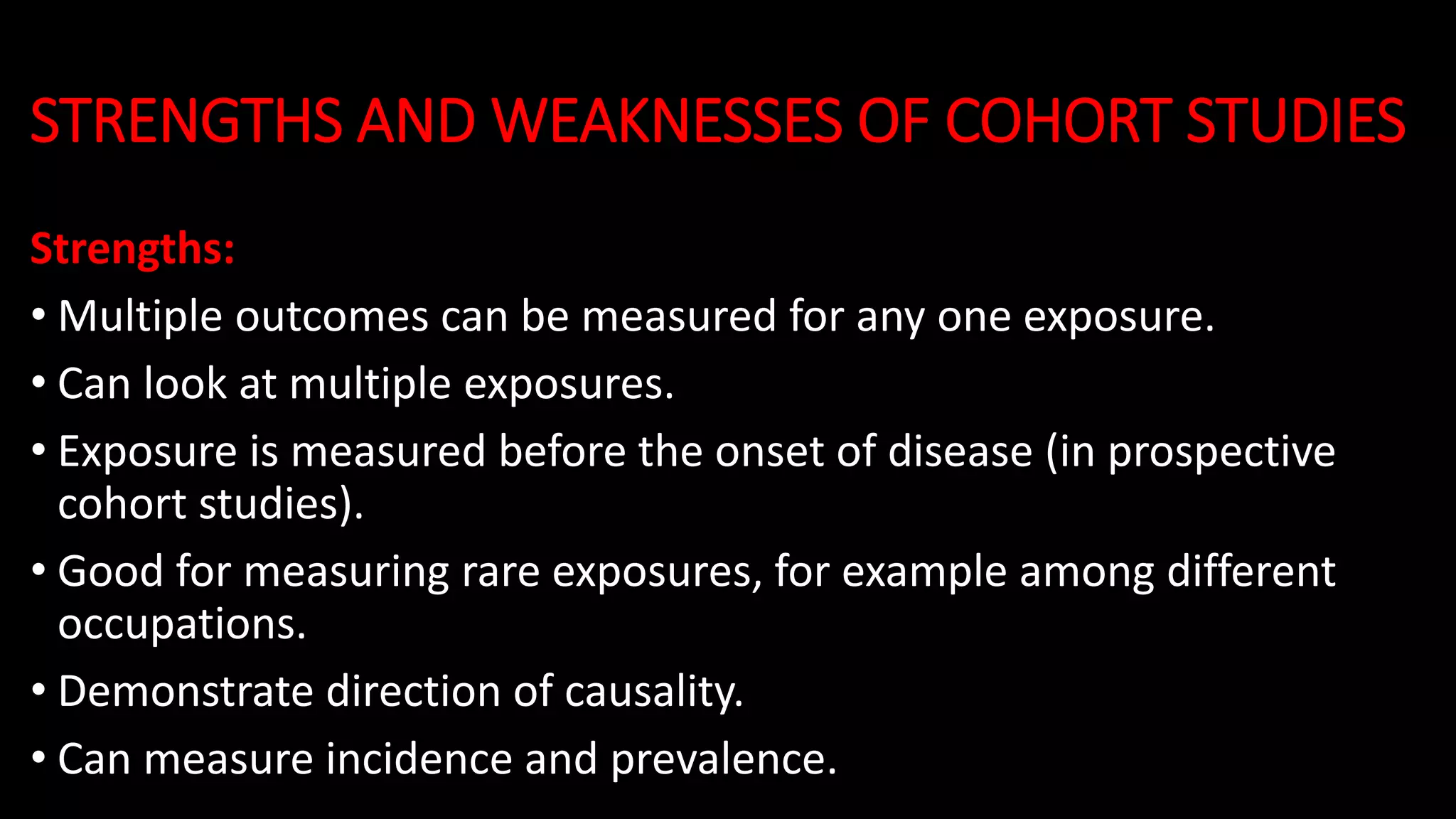 STRENGTHS AND WEAKNESSES OF COHORT STUDIES

Strengths:

• Multiple outcomes can be measured for any one exposure.
• Can look at multiple exposures.
• Exposure is measured before the onset of disease (in prospective cohort studies).
• Good for measuring rare exposures, for example among different occupations.
• Demonstrate direction of causality.
• Can measure incidence and prevalence.